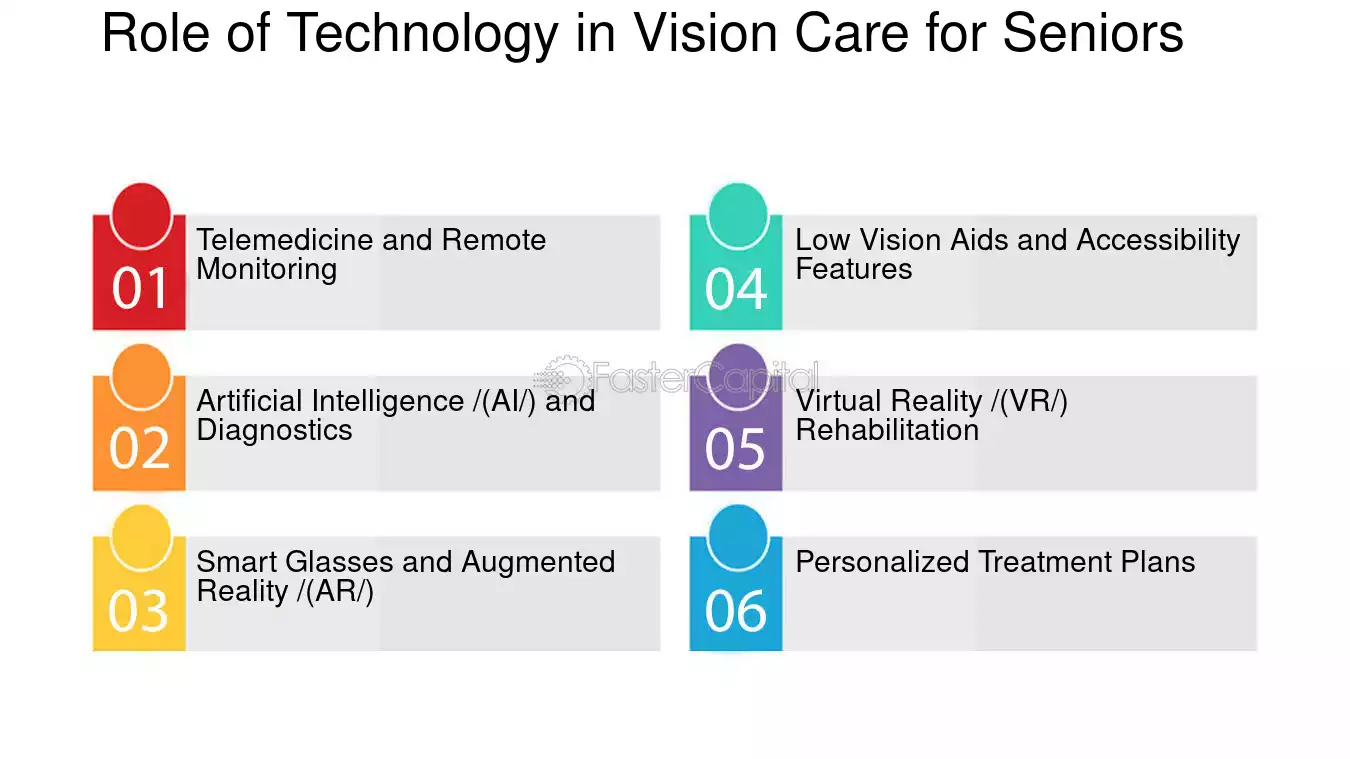 Role of Technology in Vision Care for Seniors

01 Telemedicine and Remote Monitoring

02 Artificial Intelligence /(AI/) and Diagnostics

03 Smart Glasses and Augmented Reality /(AR/)

04 Low Vision Aids and Accessibility Features

05 Virtual Reality /(VR/) Rehabilitation

06 Personalized Treatment Plans

FasterCapital